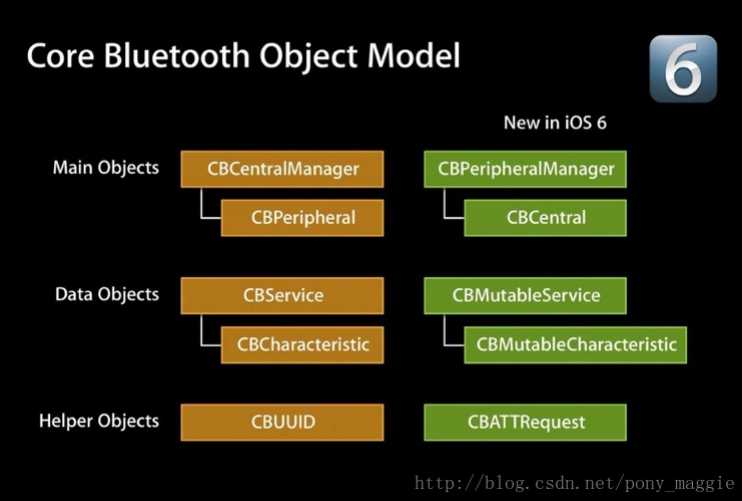 Core Bluetooth Object Model

6

New in iOS 6

Main Objects

CBCentralManager

CBPeripheral

CBPeripheralManager

CBCentral

Data Objects

CBService

CBCharacteristic

CBMutableService

CBMutableCharacteristic

Helper Objects

CBUUID

CBATTRequest

http://blog.csdn.net/pony_maggie